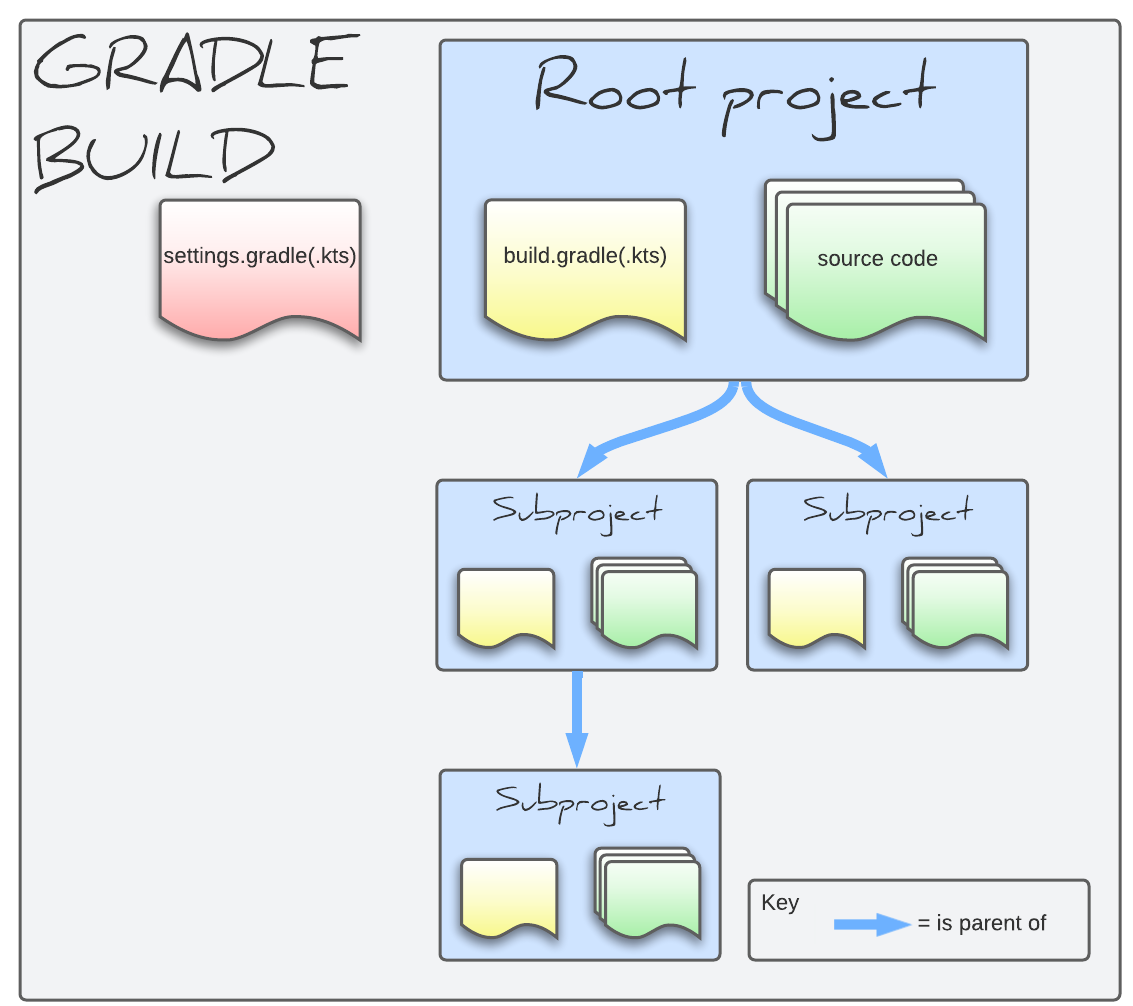 GRADLE BUILD

settings.gradle(.kts)

Root project

build.gradle(.kts)

source code

Subproject

Subproject

Subproject

Key

= is parent of